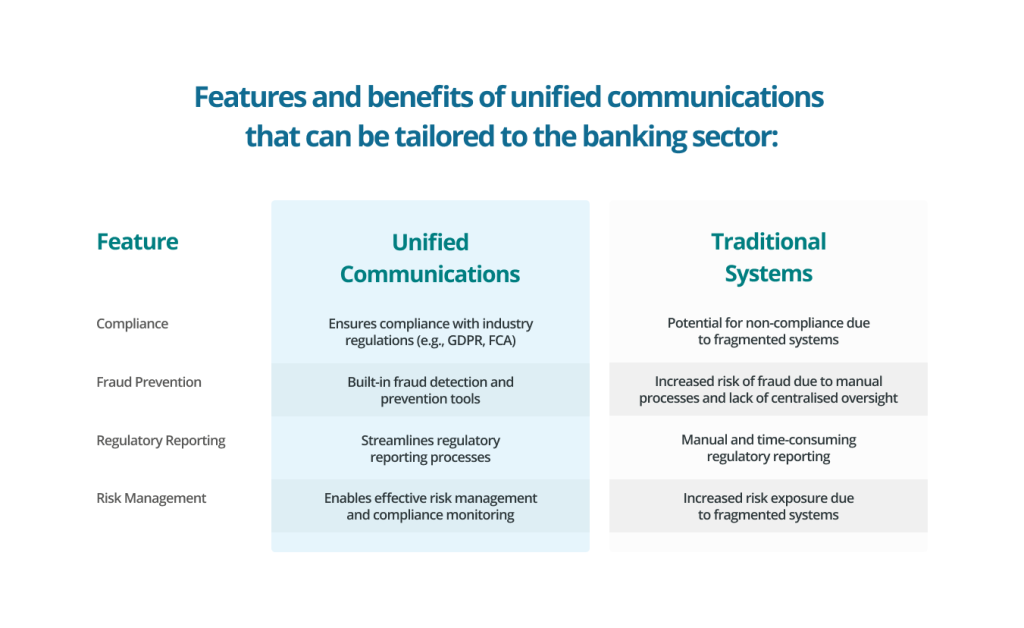 Features and benefits of unified communications that can be tailored to the banking sector:

| Feature | Unified Communications | Traditional Systems |
|---|---|---|
| Compliance | Ensures compliance with industry regulations (e.g., GDPR, FCA) | Potential for non-compliance due to fragmented systems |
| Fraud Prevention | Built-in fraud detection and prevention tools | Increased risk of fraud due to manual processes and lack of centralised oversight |
| Regulatory Reporting | Streamlines regulatory reporting processes | Manual and time-consuming regulatory reporting |
| Risk Management | Enables effective risk management and compliance monitoring | Increased risk exposure due to fragmented systems |